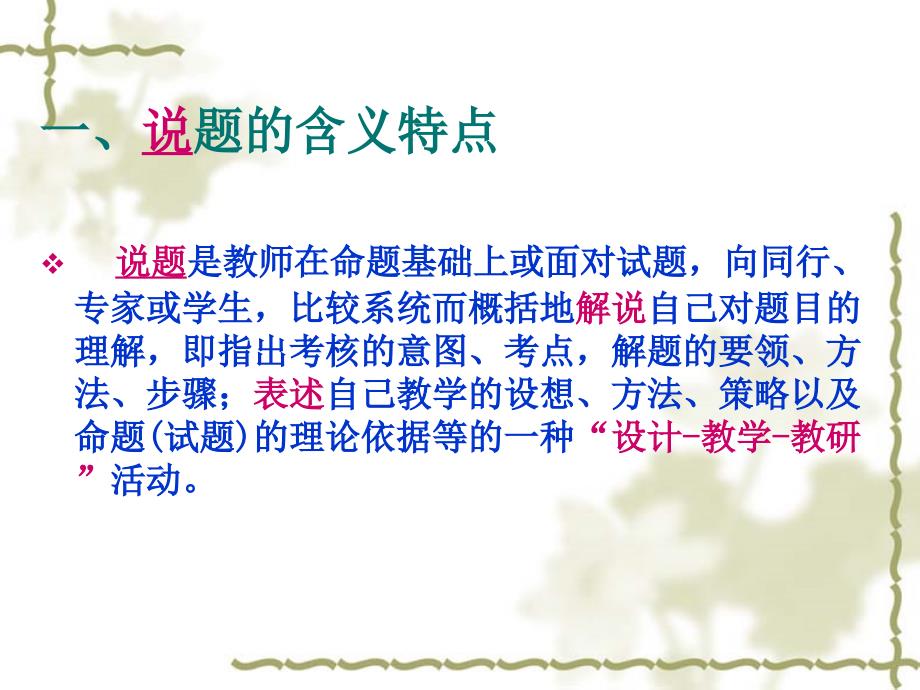 一、说题的含义特点

❖ 说题是教师在命题基础上或面对试题，向同行、专家或学生，比较系统而概括地解说自己对题目的理解，即指出考核的意图、考点，解题的要领、方法、步骤；表述自己教学的设想、方法、策略以及命题(试题)的理论依据等的一种“设计-教学-教研”活动。